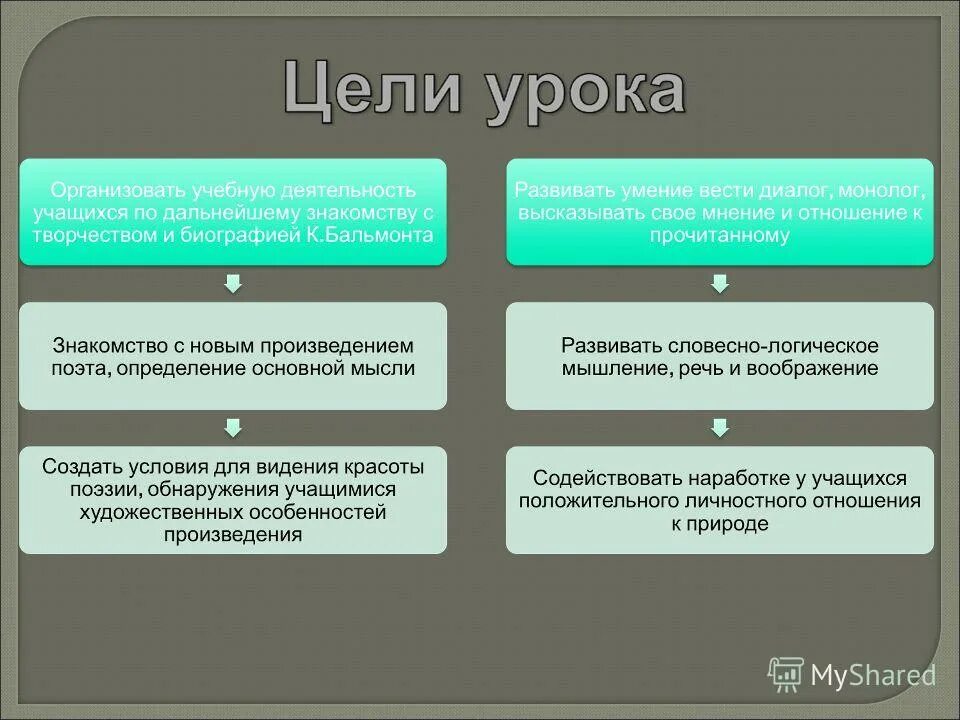 Цели урока

Организовать учебную деятельность учащихся по дальнейшему знакомству с творчеством и биографией К.Бальмонта

Знакомство с новым произведением поэта, определение основной мысли

Создать условия для видения красоты поэзии, обнаружения учащимися художественных особенностей произведения

Развивать умение вести диалог, монолог, высказывать свое мнение и отношение к прочитанному

Развивать словесно-логическое мышление, речь и воображение

Содействовать наработке у учащихся положительного личностного отношения к природе

MyShared